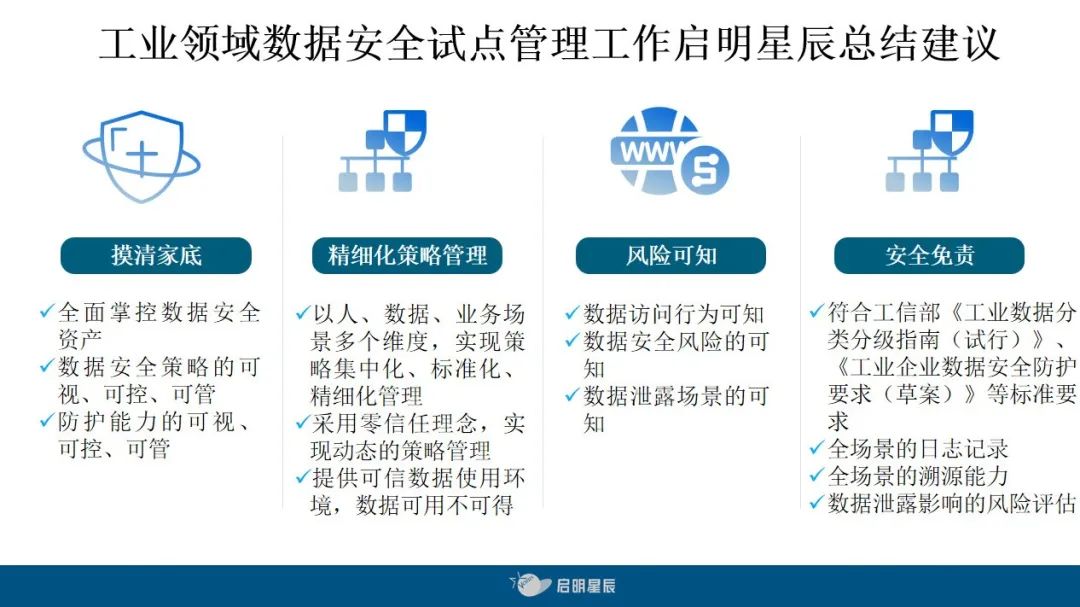 工业领域数据安全试点管理工作启明星辰总结建议

WWW

摸清家底

✓全面掌控数据安全资产
✓数据安全策略的可视、可控、可管
✓防护能力的可视、可控、可管

精细化策略管理

✓以人、数据、业务场景多个维度，实现策略集中化、标准化、精细化管理
✓采用零信任理念，实现动态的策略管理
✓提供可信数据使用环境，数据可用不可得

风险可知

✓数据访问行为可知
✓数据安全风险的可知
✓数据泄露场景的可知

安全免责

✓符合工信部《工业数据分类分级指南（试行）》、《工业企业数据安全防护要求（草案）》等标准要求
✓全场景的日志记录
✓全场景的溯源能力
✓数据泄露影响的风险评估

启明星辰